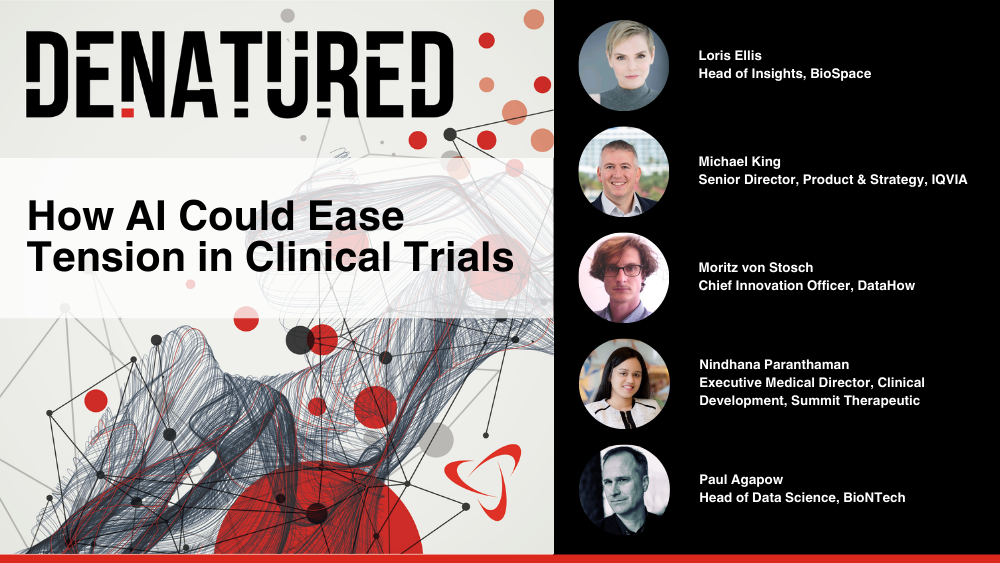 DENATURED

How AI Could Ease Tension in Clinical Trials

Loris Ellis
Head of Insights, BioSpace

Michael King
Senior Director, Product & Strategy, IQVIA

Moritz von Stosch
Chief Innovation Officer, DataHow

Nindhana Paranthaman
Executive Medical Director, Clinical Development, Summit Therapeutic

Paul Agapow
Head of Data Science, BioNTech